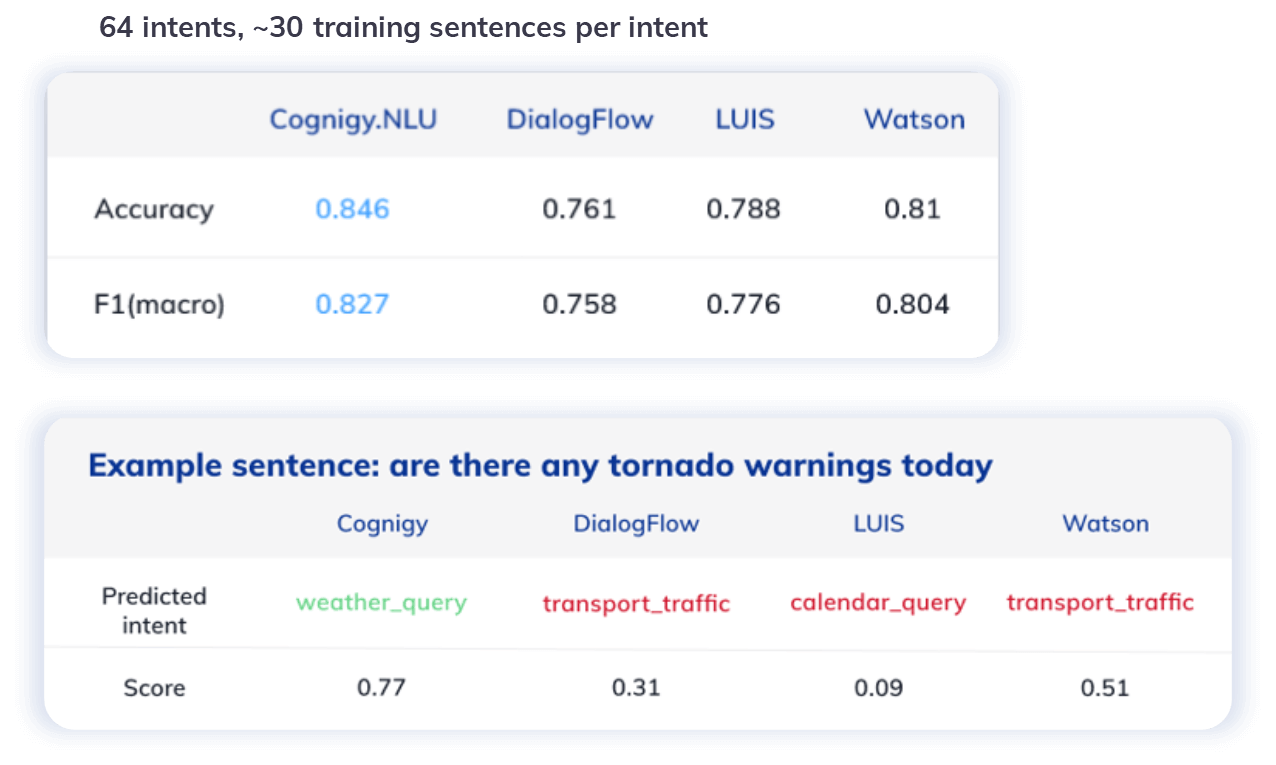 64 intents, ~30 training sentences per intent

| | Cognigy.NLU | DialogFlow | LUIS | Watson |
|---|---|---|---|---|
| Accuracy | 0.846 | 0.761 | 0.788 | 0.81 |
| F1(macro) | 0.827 | 0.758 | 0.776 | 0.804 |

Example sentence: are there any tornado warnings today

| | Cognigy | DialogFlow | LUIS | Watson |
|---|---|---|---|---|
| Predicted intent | weather_query | transport_traffic | calendar_query | transport_traffic |
| Score | 0.77 | 0.31 | 0.09 | 0.51 |